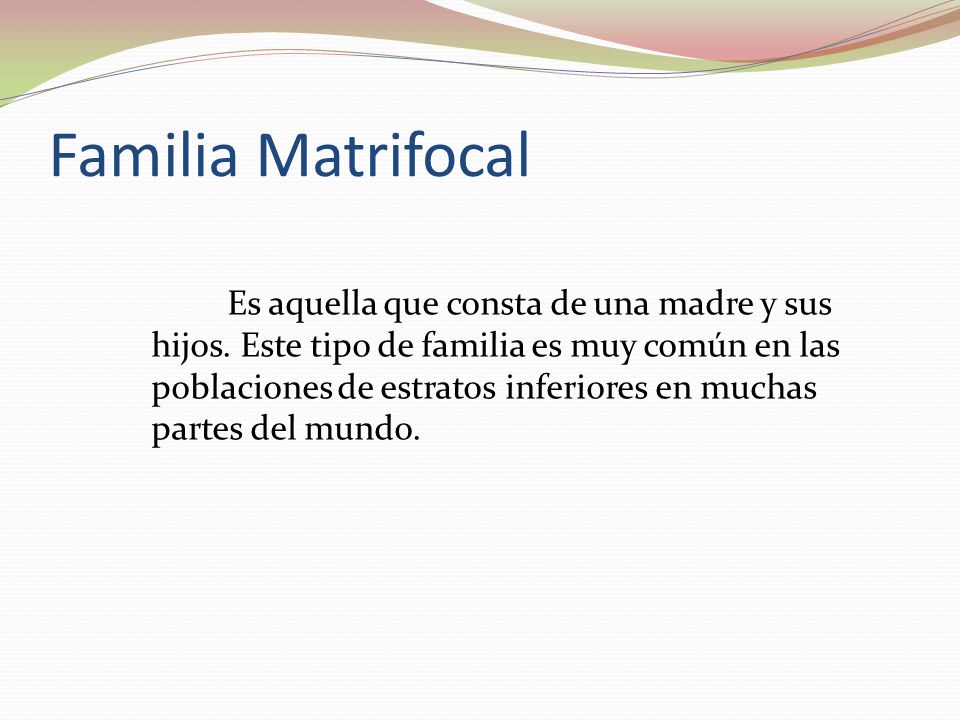 Familia Matrifocal

Es aquella que consta de una madre y sus hijos. Este tipo de familia es muy común en las poblaciones de estratos inferiores en muchas partes del mundo.